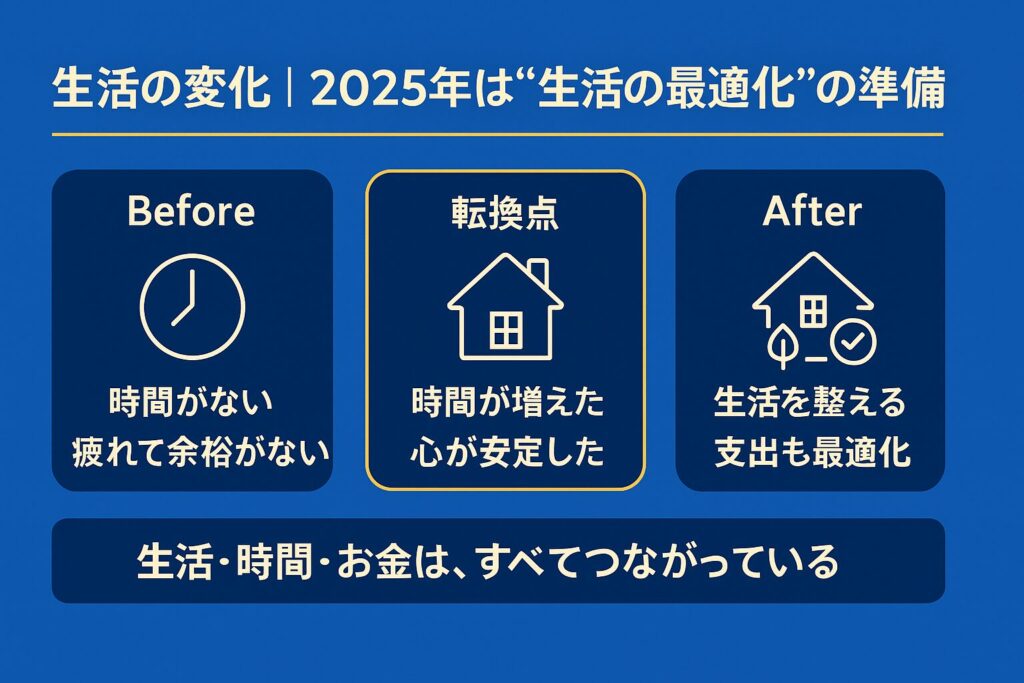 生活の変化｜2025年は“生活の最適化”の準備

Before

時間がない
疲れて余裕がない

転換点

時間が増えた
心が安定した

After

生活を整える
支出も最適化

生活・時間・お金は、すべてつながっている